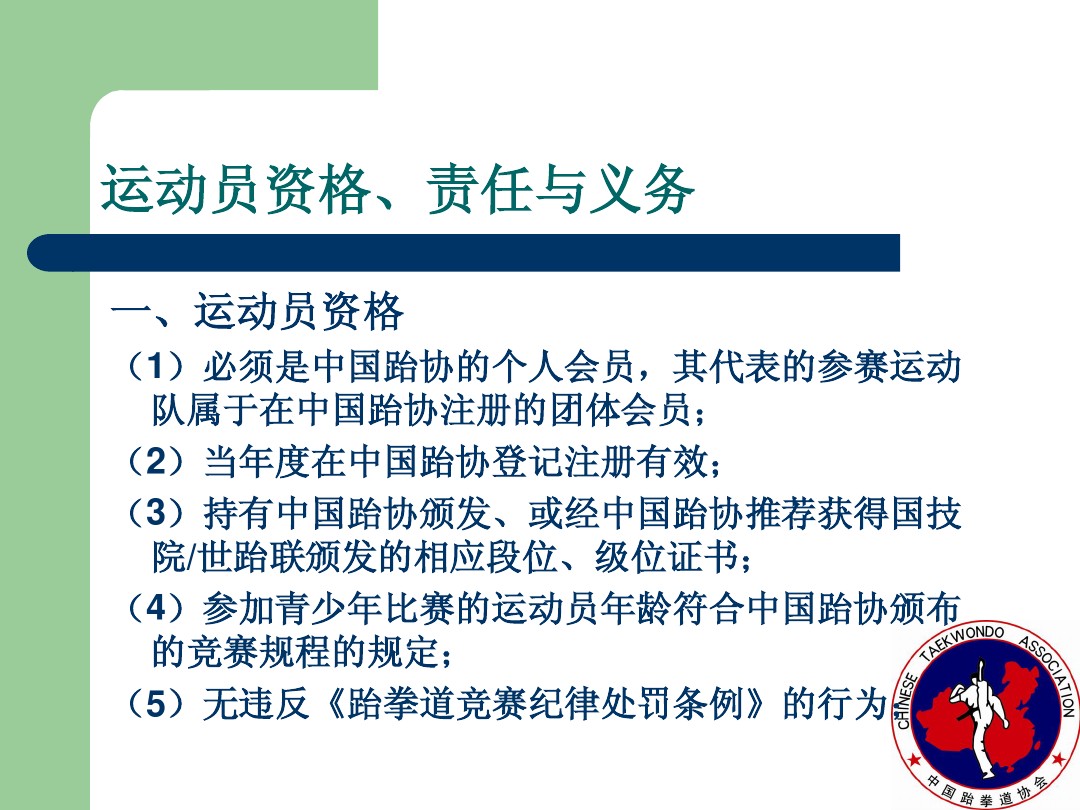 运动员资格、责任与义务

一、运动员资格

（1）必须是中国跆协的个人会员，其代表的参赛运动队属于在中国跆协注册的团体会员；

（2）当年度在中国跆协登记注册有效；

（3）持有中国跆协颁发、或经中国跆协推荐获得国技院/世跆联颁发的相应段位、级位证书；

（4）参加青少年比赛的运动员年龄符合中国跆协颁布的竞赛规程的规定；

（5）无违反《跆拳道竞赛纪律处罚条例》的行为

CHINESE TAEKWONDO ASSOCIATION
中国跆拳道协会